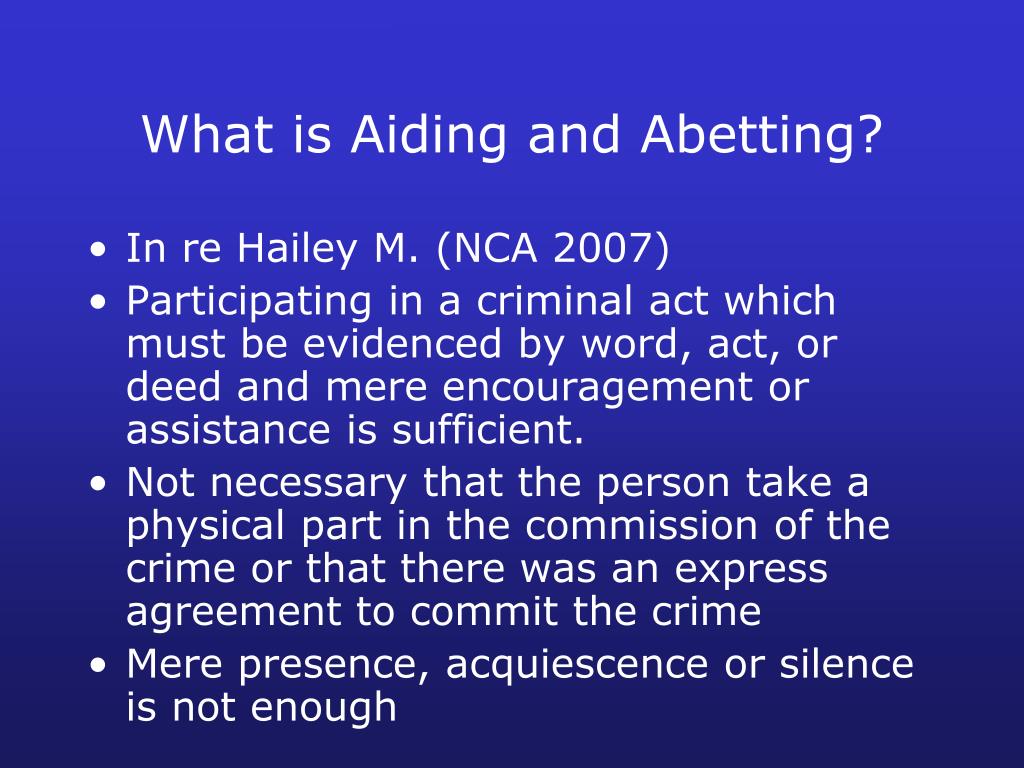 What is Aiding and Abetting?

• In re Hailey M. (NCA 2007)
• Participating in a criminal act which must be evidenced by word, act, or deed and mere encouragement or assistance is sufficient.
• Not necessary that the person take a physical part in the commission of the crime or that there was an express agreement to commit the crime
• Mere presence, acquiescence or silence is not enough